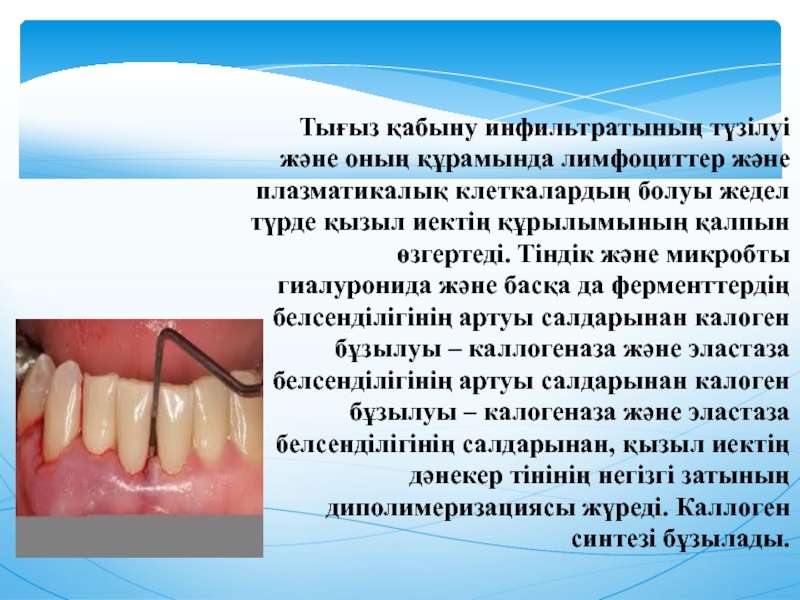 Тығыз қабыну инфильтратының түзілуі және оның құрамында лимфоциттер және плазматикалық клеткалардың болуы жедел түрде қызыл иектің құрылымының қалпын өзгертеді. Тіндік және микробты гиалуронида және басқа да ферменттердің белсенділігінің артуы салдарынан калоген бұзылуы – каллогеназа және эластаза белсенділігінің артуы салдарынан калоген бұзылуы – калогеназа және эластаза белсенділігінің салдарынан, қызыл иектің дәнекер тінінің негізгі затының диполимеризациясы жүреді. Каллоген синтезі бұзылады.